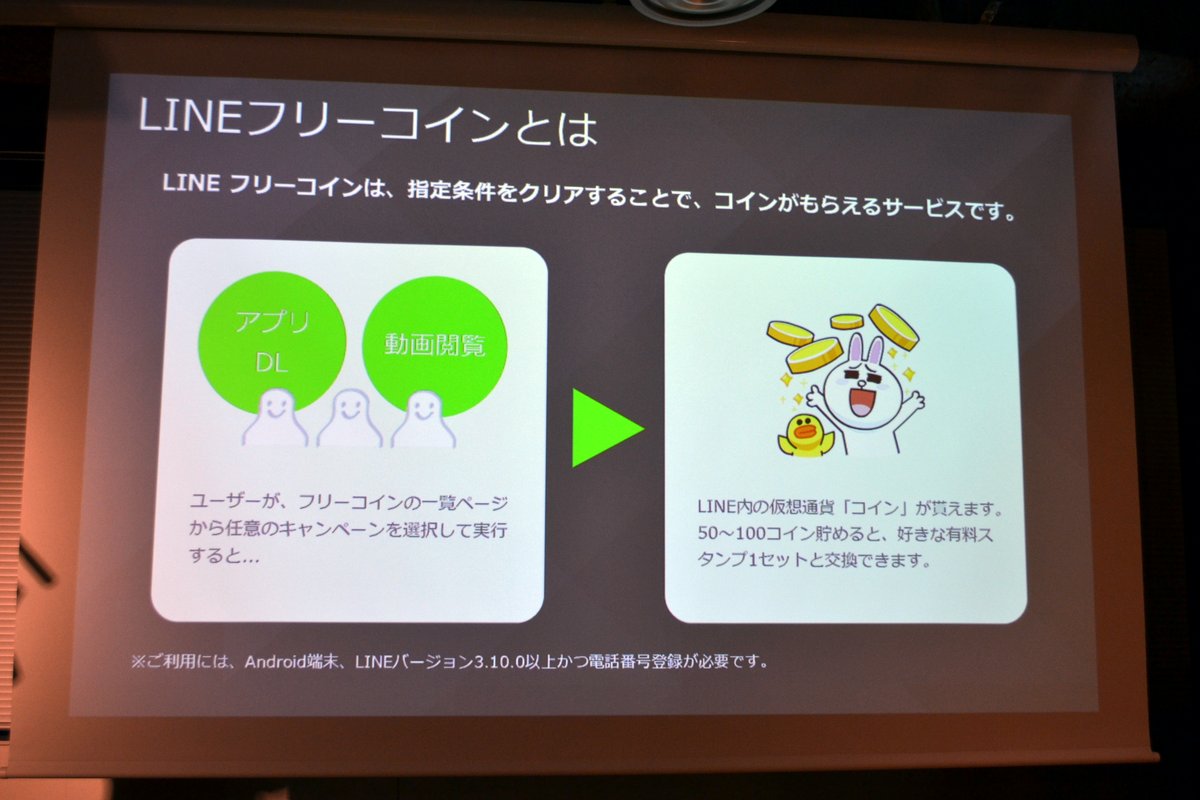 LINEフリーコインとは

LINE フリーコインは、指定条件をクリアすることで、コインがもらえるサービスです。

アプリ DL

動画閲覧

ユーザーが、フリーコインの一覧ページから任意のキャンペーンを選択して実行すると…

LINE内の仮想通貨「コイン」が貰えます。50～100コイン貯めると、好きな有料スタンプ1セットと交換できます。

※ご利用には、Android端末、LINEバージョン3.10.0以上かつ電話番号登録が必要です。